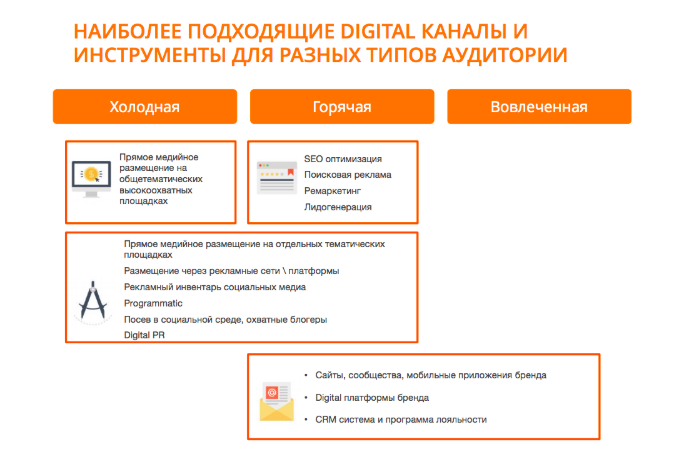 НАИБОЛЕЕ ПОДХОДЯЩИЕ DIGITAL КАНАЛЫ И ИНСТРУМЕНТЫ ДЛЯ РАЗНЫХ ТИПОВ АУДИТОРИИ

Холодная

Горячая

Вовлеченная

Прямое медийное размещение на общетематических высокоохватных площадках

SEO оптимизация
Поисковая реклама
Ремаркетинг
Лидогенерация

Прямое медийное размещение на отдельных тематических площадках
Размещение через рекламные сети \ платформы
Рекламный инвентарь социальных медиа
Programmatic
Посев в социальной среде, охватные блогеры
Digital PR

• Сайты, сообщества, мобильные приложения бренда
• Digital платформы бренда
• CRM система и программа лояльности